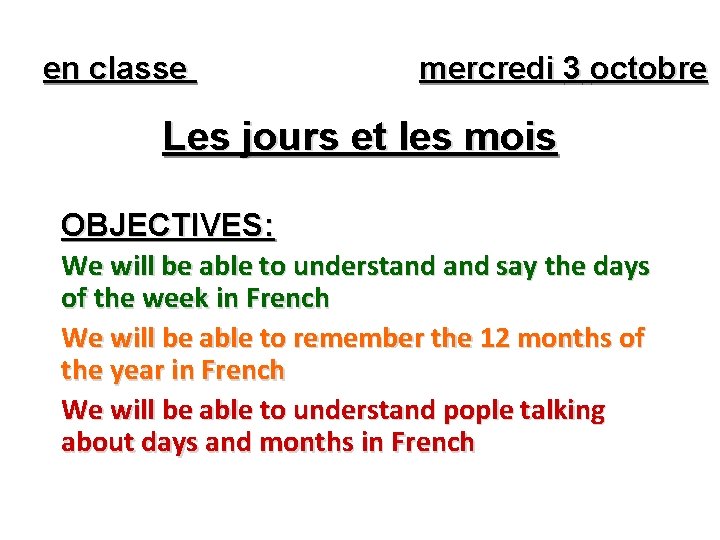 en classe mercredi 3 octobre

Les jours et les mois

OBJECTIVES:

We will be able to understand and say the days of the week in French

We will be able to remember the 12 months of the year in French

We will be able to understand pople talking about days and months in French